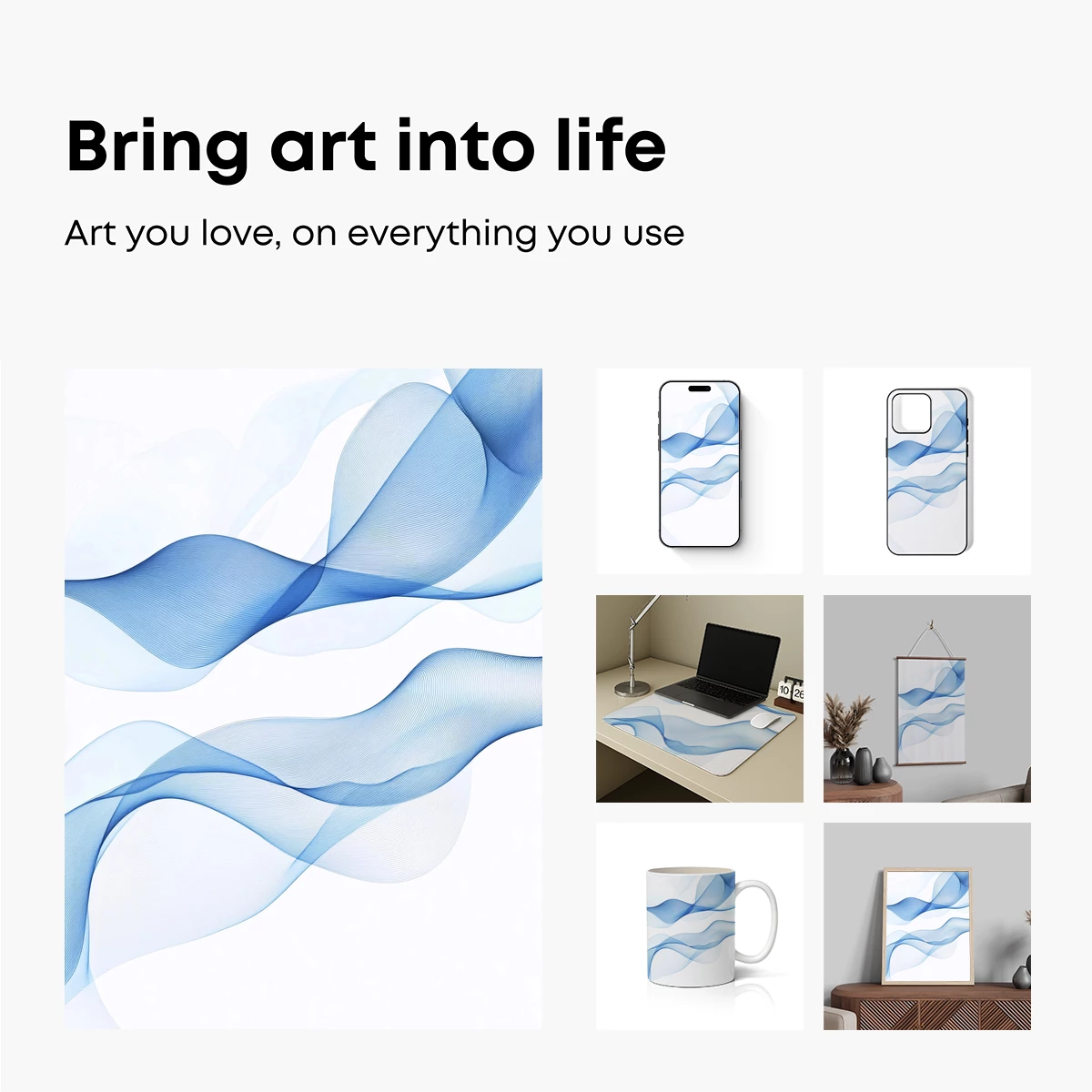 Bring art into life

Art you love, on everything you use

10 26